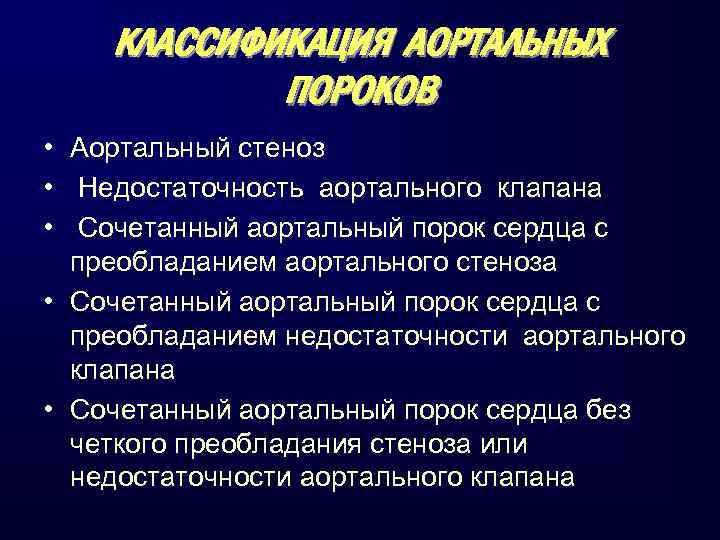 КЛАССИФИКАЦИЯ АОРТАЛЬНЫХ ПОРОКОВ

• Аортальный стеноз
• Недостаточность аортального клапана
• Сочетанный аортальный порок сердца с преобладанием аортального стеноза
• Сочетанный аортальный порок сердца с преобладанием недостаточности аортального клапана
• Сочетанный аортальный порок сердца без четкого преобладания стеноза или недостаточности аортального клапана